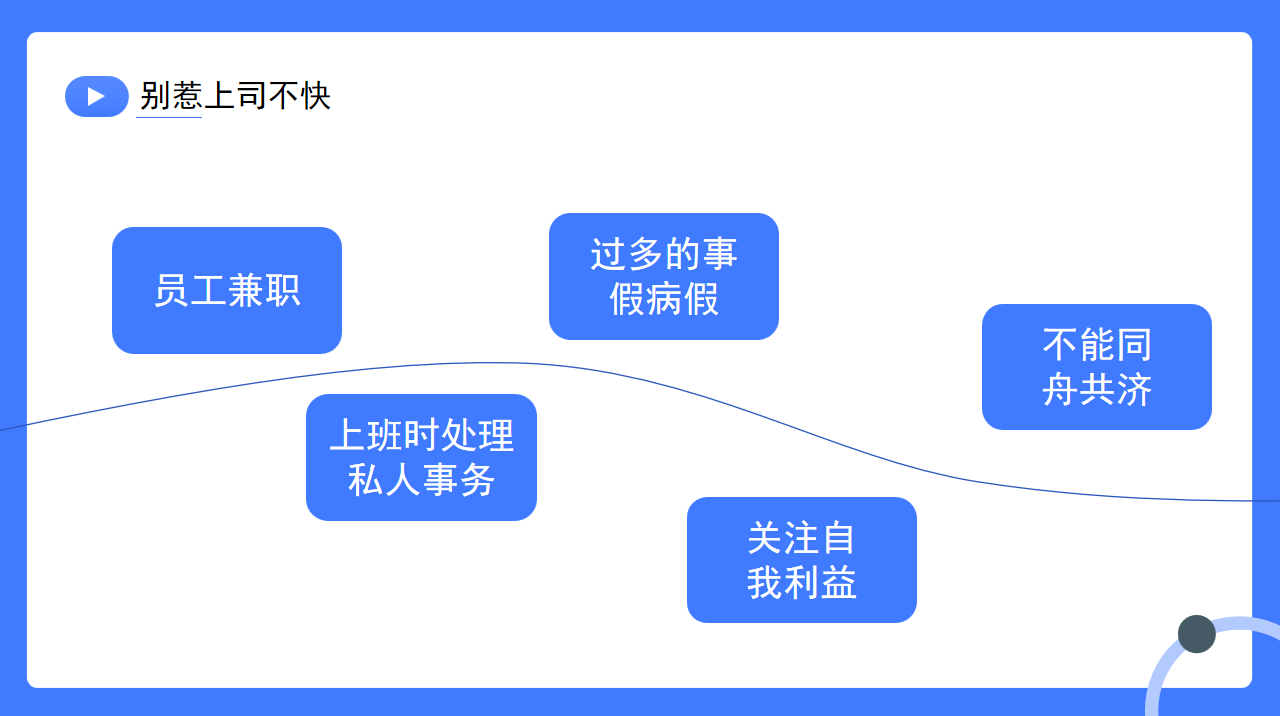 别惹上司不快

员工兼职

过多的事假病假

不能同舟共济

上班时处理私人事务

关注自我利益